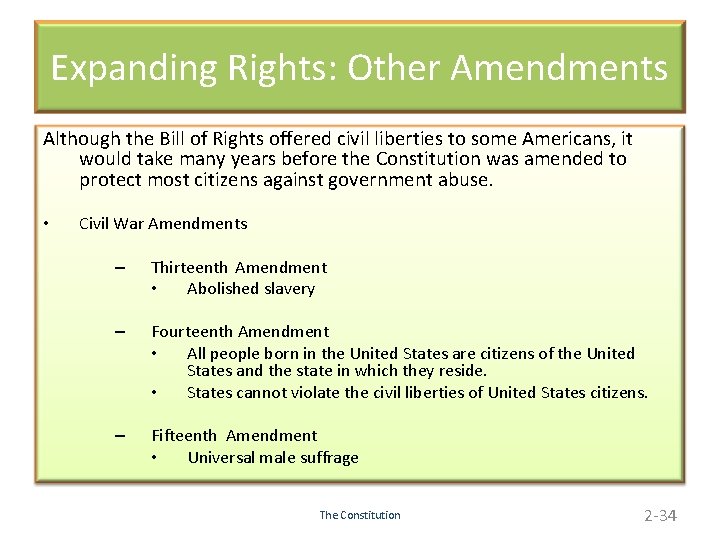 Expanding Rights: Other Amendments

Although the Bill of Rights offered civil liberties to some Americans, it would take many years before the Constitution was amended to protect most citizens against government abuse.

• Civil War Amendments

– Thirteenth Amendment
• Abolished slavery

– Fourteenth Amendment
• All people born in the United States are citizens of the United States and the state in which they reside.
• States cannot violate the civil liberties of United States citizens.

– Fifteenth Amendment
• Universal male suffrage

The Constitution

2-34